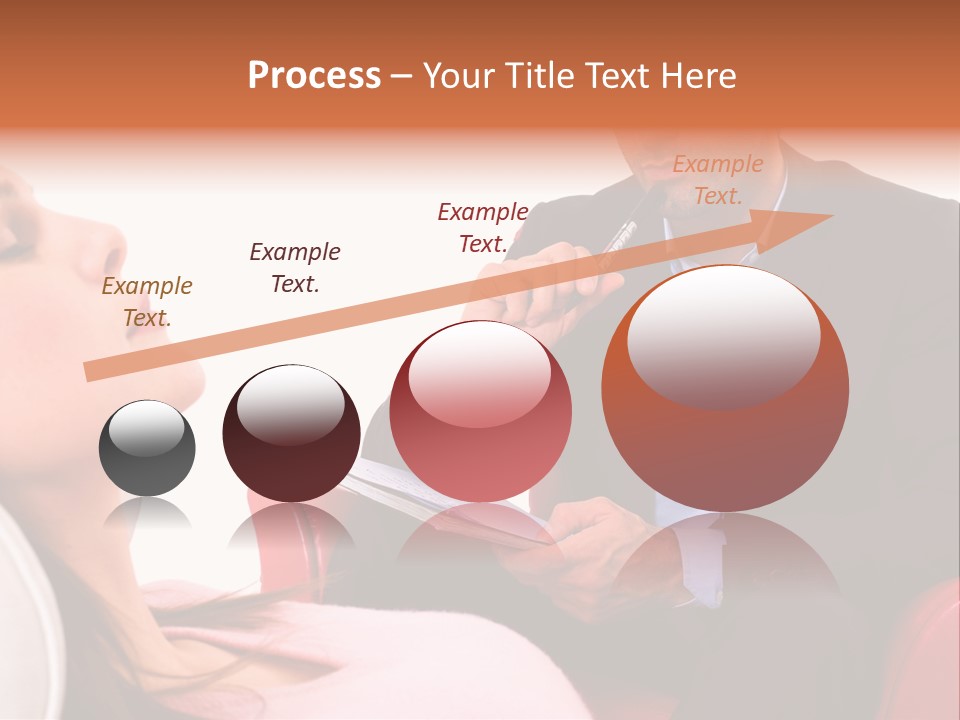 Process – Your Title Text Here

Example Text.

Example Text.

Example Text.

Example Text.